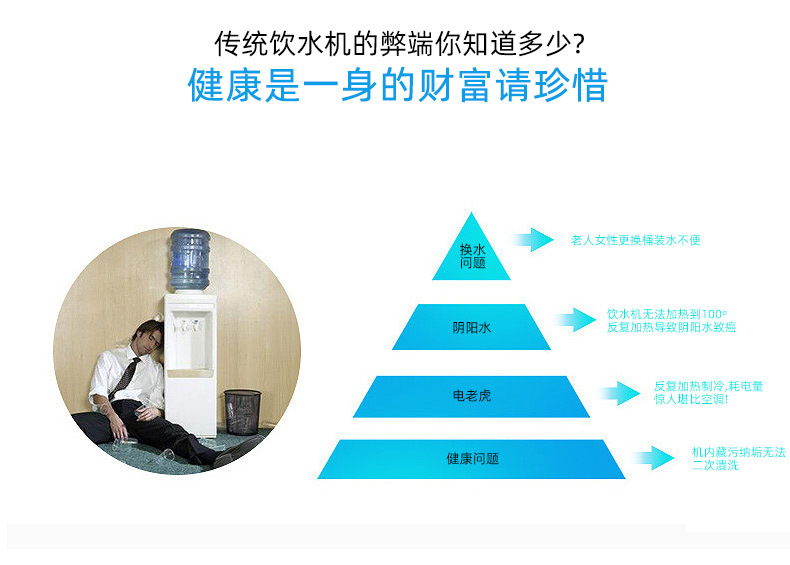 传统饮水机的弊端你知道多少?
健康是一身的财富请珍惜

换水问题
老人女性更换桶装水不便

阴阳水
饮水机无法加热到100°
反复加热导致阴阳水致癌

电老虎
反复加热制冷,耗电量惊人堪比空调!

健康问题
机内藏污纳垢无法二次清洗